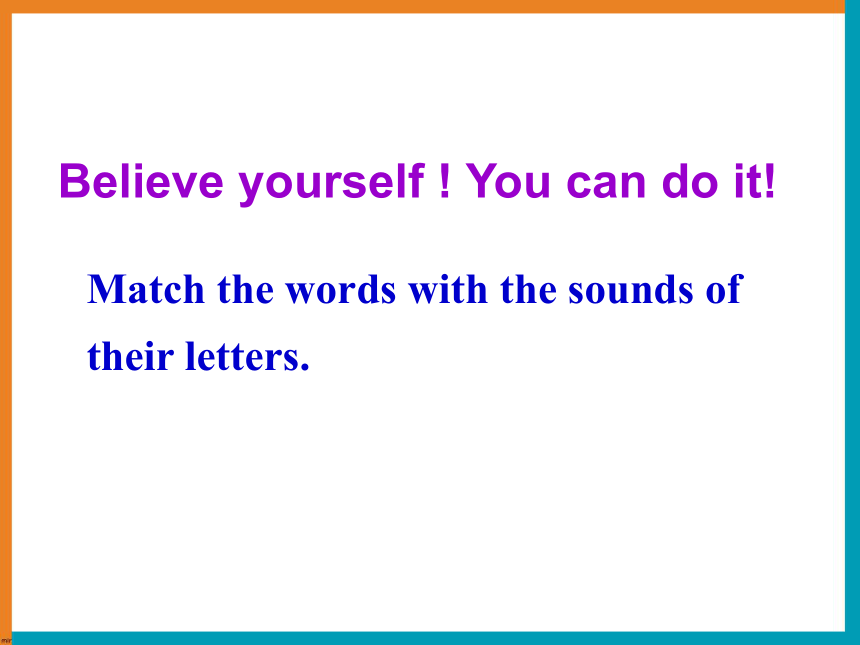 Believe yourself ! You can do it!

Match the words with the sounds of their letters.